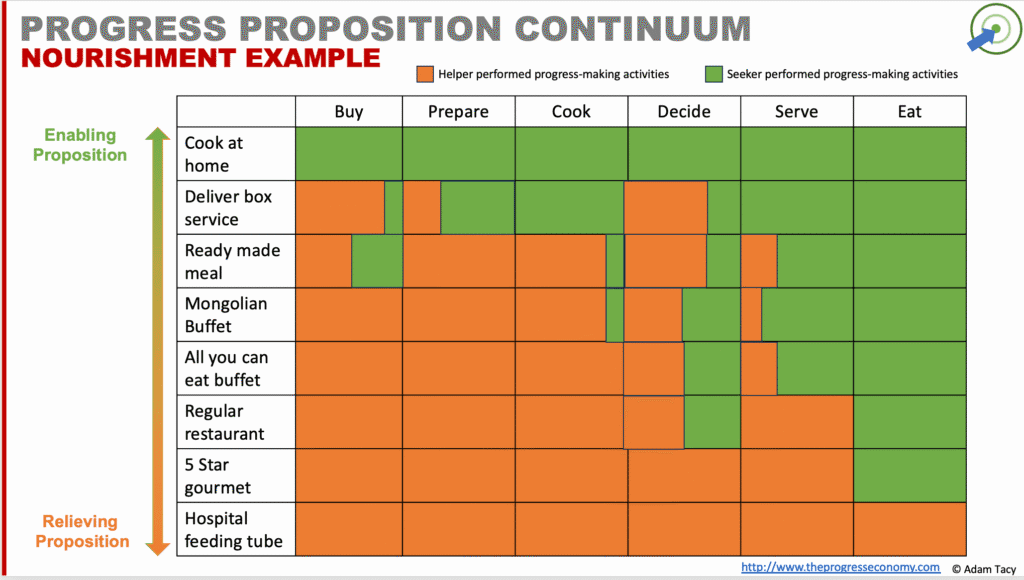 PROGRESS PROPOSITION CONTINUUM
NOURISHMENT EXAMPLE

Helper performed progress-making activities
Seeker performed progress-making activities

Enabling Proposition

Relieving Proposition

| | Buy | Prepare | Cook | Decide | Serve | Eat |
|---|---|---|---|---|---|---|
| Cook at home | | | | | | |
| Deliver box service | | | | | | |
| Ready made meal | | | | | | |
| Mongolian Buffet | | | | | | |
| All you can eat buffet | | | | | | |
| Regular restaurant | | | | | | |
| 5 Star gourmet | | | | | | |
| Hospital feeding tube | | | | | | |

http://www.theprogresseconomy.com © Adam Tacy